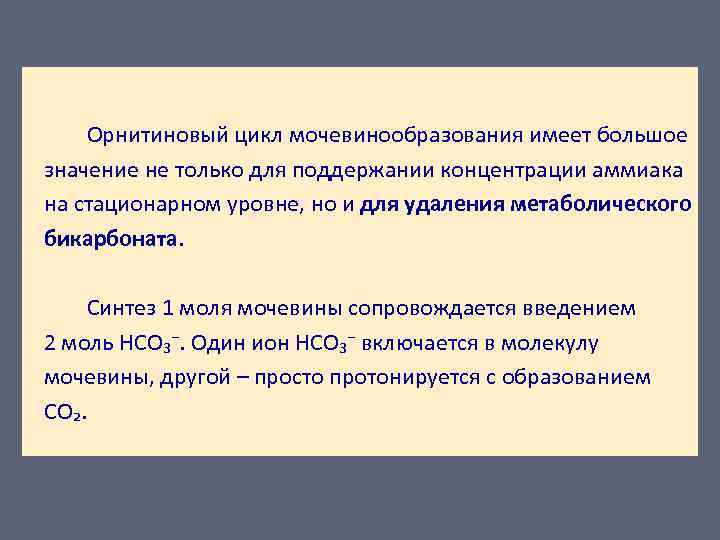 Орнитиновый цикл мочевинообразования имеет большое значение не только для поддержании концентрации аммиака на стационарном уровне, но и для удаления метаболического бикарбоната.

Синтез 1 моля мочевины сопровождается введением 2 моль $HCO_3^-$. Один ион $HCO_3^-$ включается в молекулу мочевины, другой – просто протонируется с образованием $CO_2$.